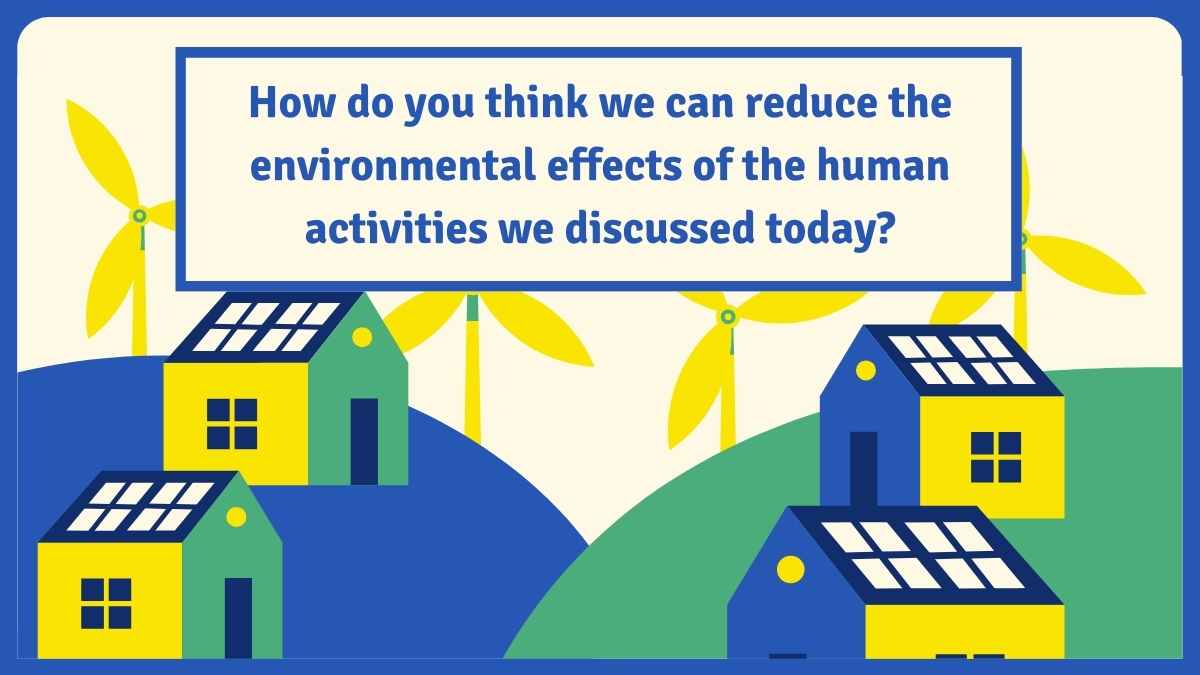 How do you think we can reduce the environmental effects of the human activities we discussed today?